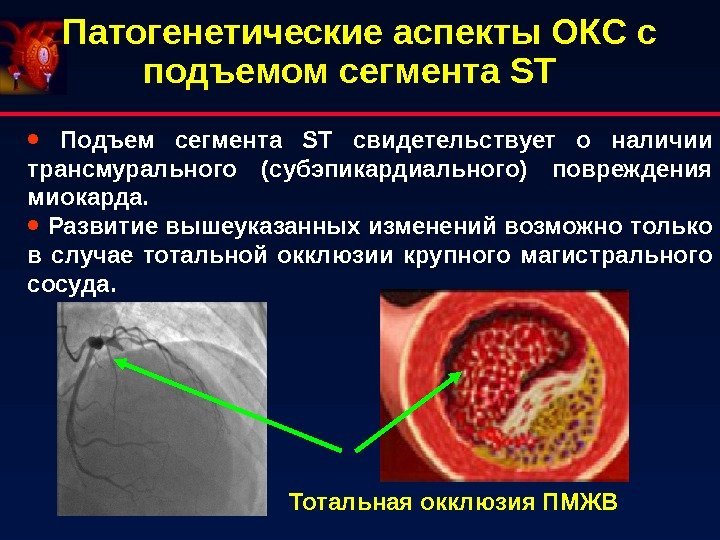 Патогенетические аспекты ОКС с подъемом сегмента ST

• Подъем сегмента ST свидетельствует о наличии трансмурального (субэпикардиального) повреждения миокарда.
• Развитие вышеуказанных изменений возможно только в случае тотальной окклюзии крупного магистрального сосуда.

Тотальная окклюзия ПМЖВ